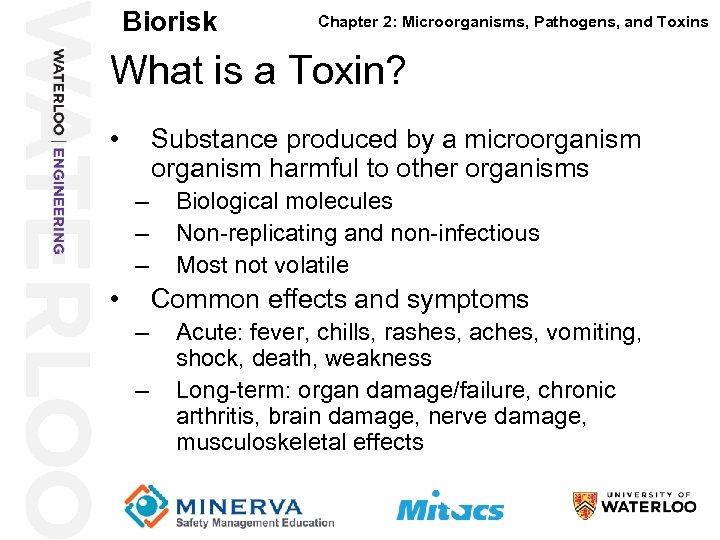 WATERLOO

WATERLOO | ENGINEERING

Biorisk

Chapter 2: Microorganisms, Pathogens, and Toxins

What is a Toxin?

• Substance produced by a microorganism organism harmful to other organisms
– Biological molecules
– Non-replicating and non-infectious
– Most not volatile

• Common effects and symptoms
– Acute: fever, chills, rashes, aches, vomiting, shock, death, weakness
– Long-term: organ damage/failure, chronic arthritis, brain damage, nerve damage, musculoskeletal effects

MINERVA
Safety Management Education

Mitacs

UNIVERSITY OF WATERLOO